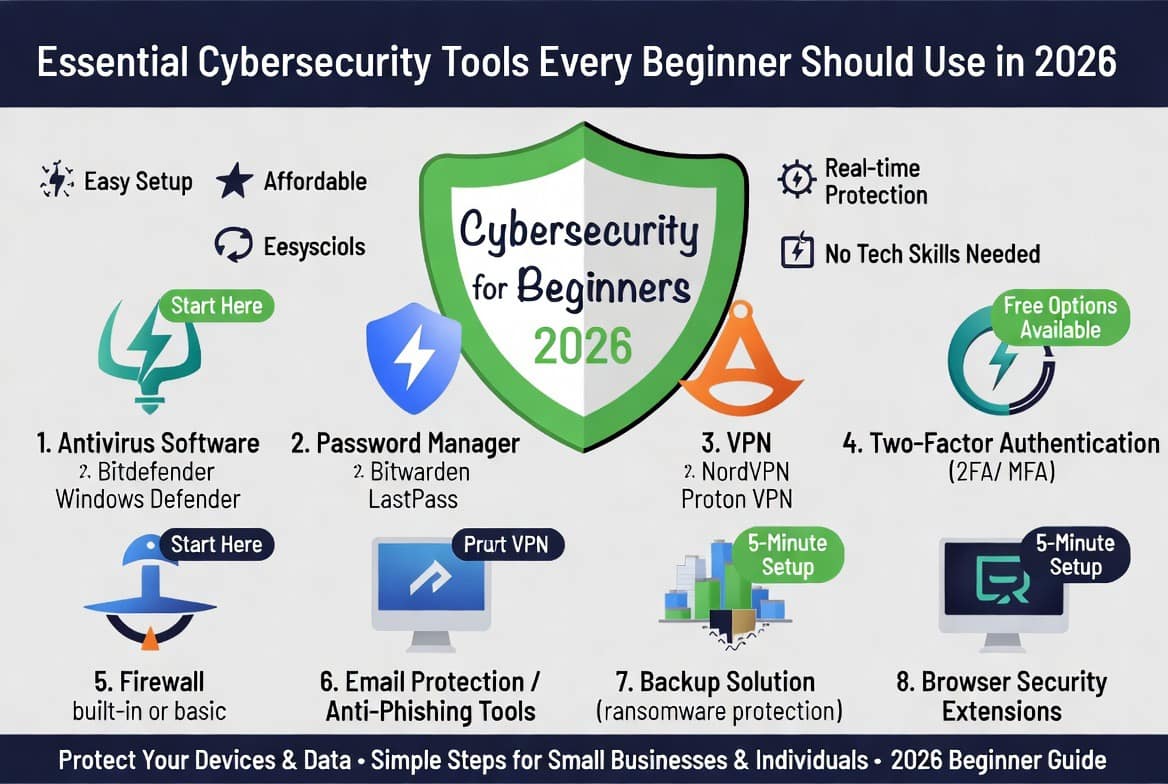 Essential Cybersecurity Tools Every Beginner Should Use in 2026

Easy Setup Affordable

Eesysciols

Cybersecurity for Beginners 2026

Real-time Protection

No Tech Skills Needed

Start Here

1. Antivirus Software
2. Bitdefender
Windows Defender

2. Password Manager
2. Bitwarden
LastPass

3. VPN
2. NordVPN
Proton VPN

Free Options Available

4. Two-Factor Authentication
(2FA/ MFA)

Start Here

5. Firewall
built-in or basic

Prurt VPN

6. Email Protection / Anti-Phishing Tools

5-Minute Setup

7. Backup Solution
(ransomware protection)

5-Minute Setup

8. Browser Security Extensions

Protect Your Devices & Data • Simple Steps for Small Businesses & Individuals • 2026 Beginner Guide